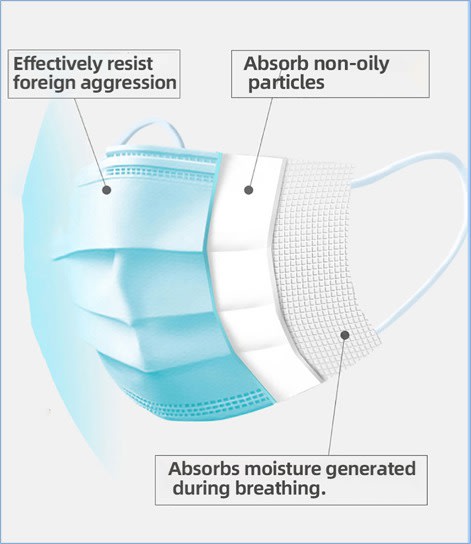 Effectively resist foreign aggression

Absorb non-oily particles

Absorbs moisture generated during breathing.